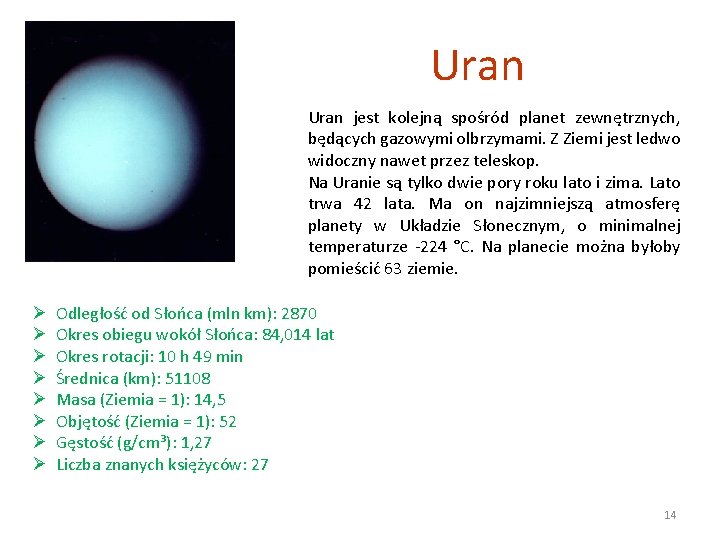 Uran

Uran jest kolejną spośród planet zewnętrznych, będących gazowymi olbrzymami. Z Ziemi jest ledwo widoczny nawet przez teleskop.

Na Uranie są tylko dwie pory roku lato i zima. Lato trwa 42 lata. Ma on najzimniejszą atmosferę planety w Układzie Słonecznym, o minimalnej temperaturze -224 °C. Na planecie można byłoby pomieścić 63 ziemie.

➢ Odległość od Słońca (mln km): 2870
➢ Okres obiegu wokół Słońca: 84,014 lat
➢ Okres rotacji: 10 h 49 min
➢ Średnica (km): 51108
➢ Masa (Ziemia = 1): 14,5
➢ Objętość (Ziemia = 1): 52
➢ Gęstość (g/cm³): 1,27
➢ Liczba znanych księżyców: 27

14